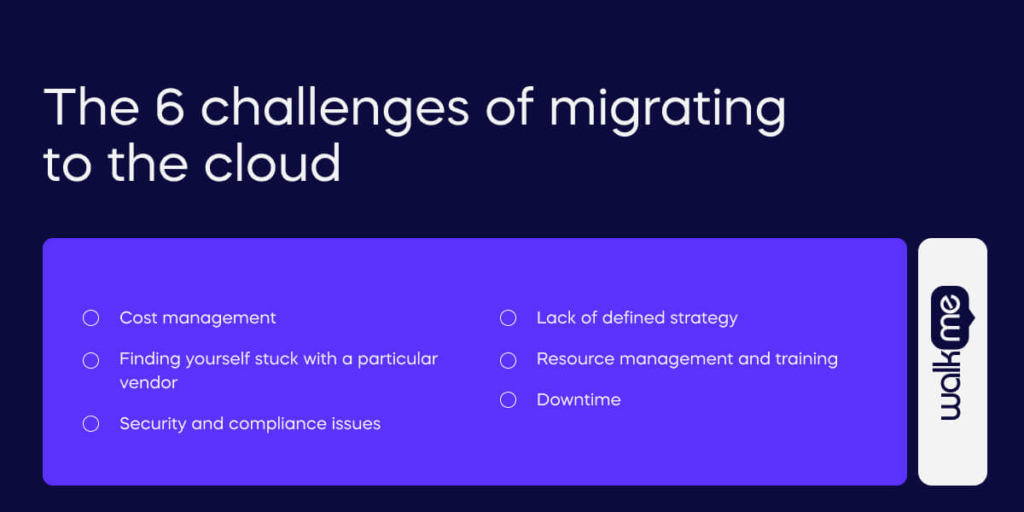 The 6 challenges of migrating to the cloud

Cost management

Finding yourself stuck with a particular vendor

Security and compliance issues

Lack of defined strategy

Resource management and training

Downtime

walkme